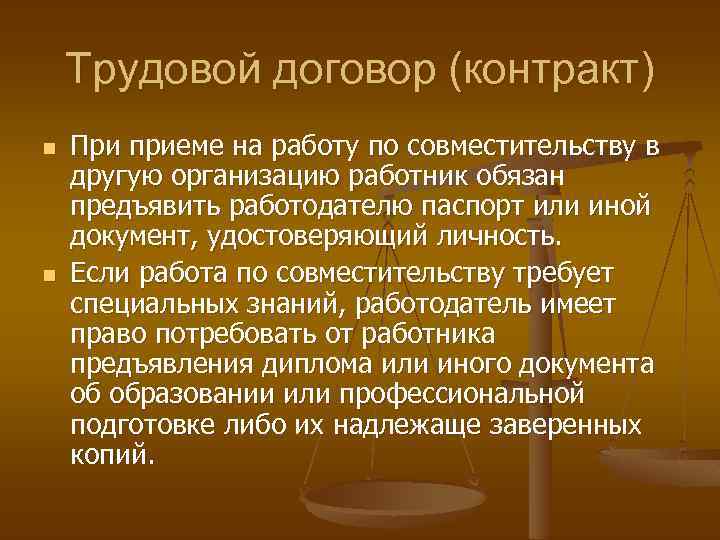 Трудовой договор (контракт)

При приеме на работу по совместительству в другую организацию работник обязан предъявить работодателю паспорт или иной документ, удостоверяющий личность.

Если работа по совместительству требует специальных знаний, работодатель имеет право потребовать от работника предъявления диплома или иного документа об образовании или профессиональной подготовке либо их надлежаще заверенных копий.